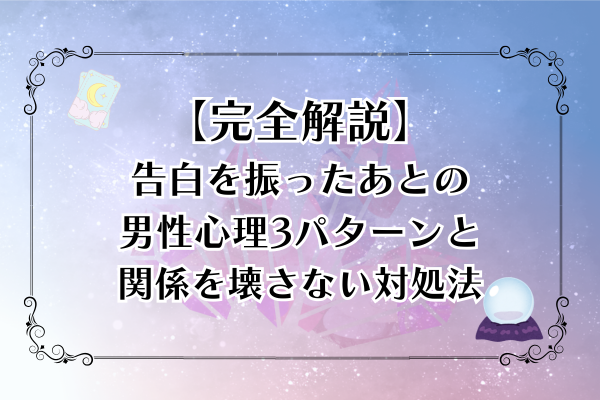 【完全解説】
告白を振ったあとの
男性心理3パターンと
関係を壊さない対処法